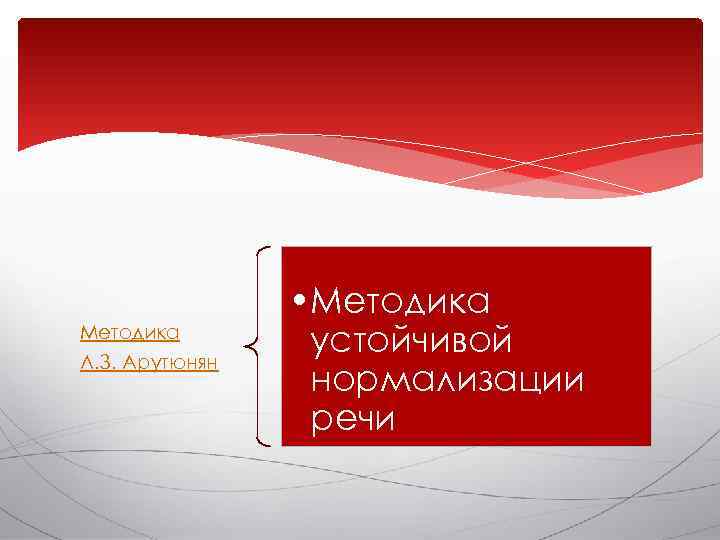 Методика
Л.З. Арутюнян

• Методика устойчивой нормализации речи